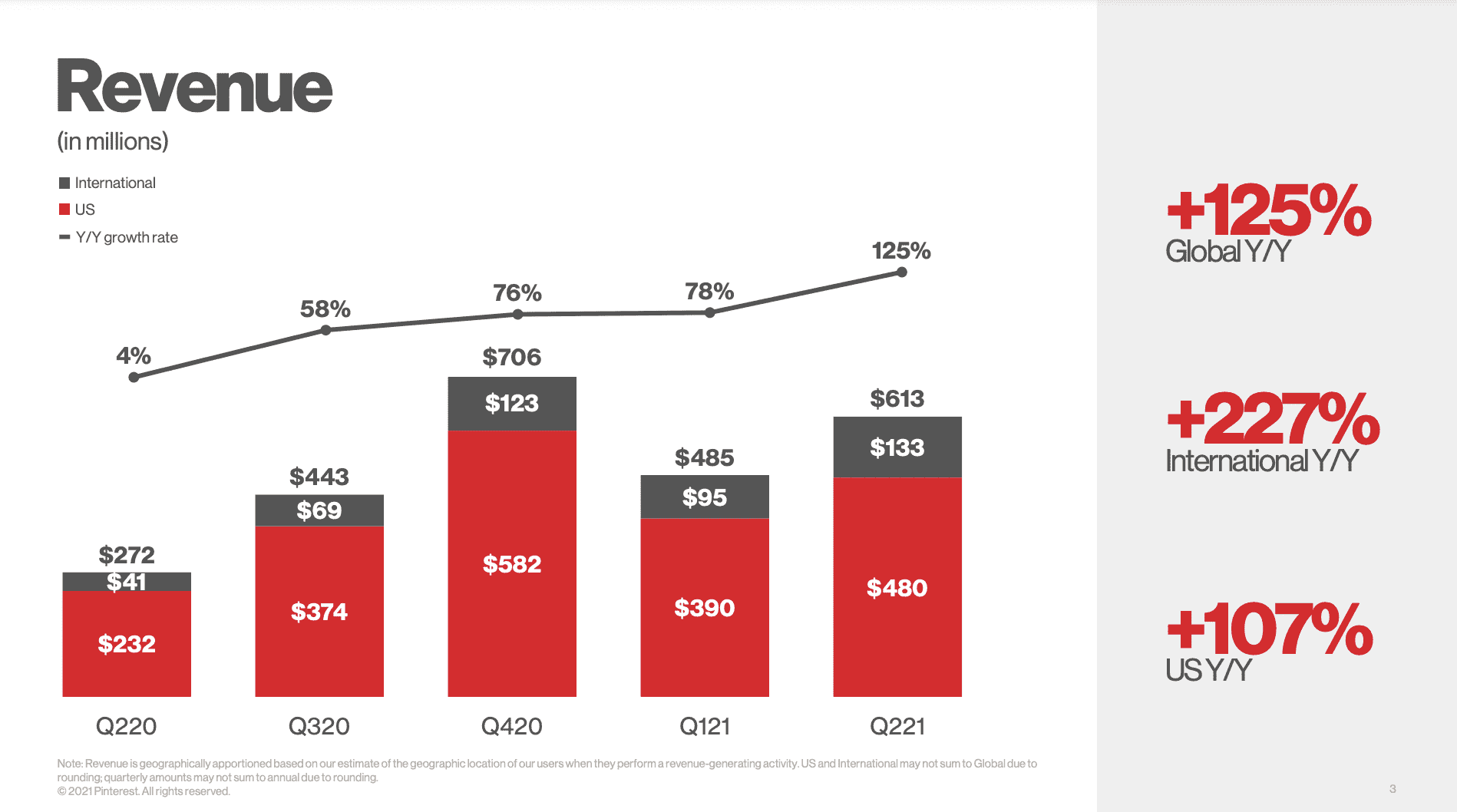 Revenue
(in millions)

International
US
Y/Y growth rate

4%
58%
76%
78%
125%

$272
$41
$232

$443
$69
$374

$706
$123
$582

$485
$95
$390

$613
$133
$480

Q220
Q320
Q420
Q121
Q221

+125%
Global Y/Y

+227%
International Y/Y

+107%
US Y/Y

Note: Revenue is geographically apportioned based on our estimate of the geographic location of our users when they perform a revenue-generating activity. US and International may not sum to Global due to rounding; quarterly amounts may not sum to annual due to rounding.
© 2021 Pinterest. All rights reserved.

3